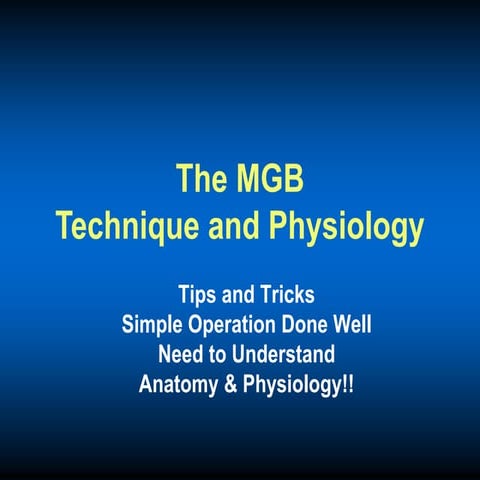 The MGB
Technique and Physiology

Tips and Tricks
Simple Operation Done Well
Need to Understand
Anatomy & Physiology!!